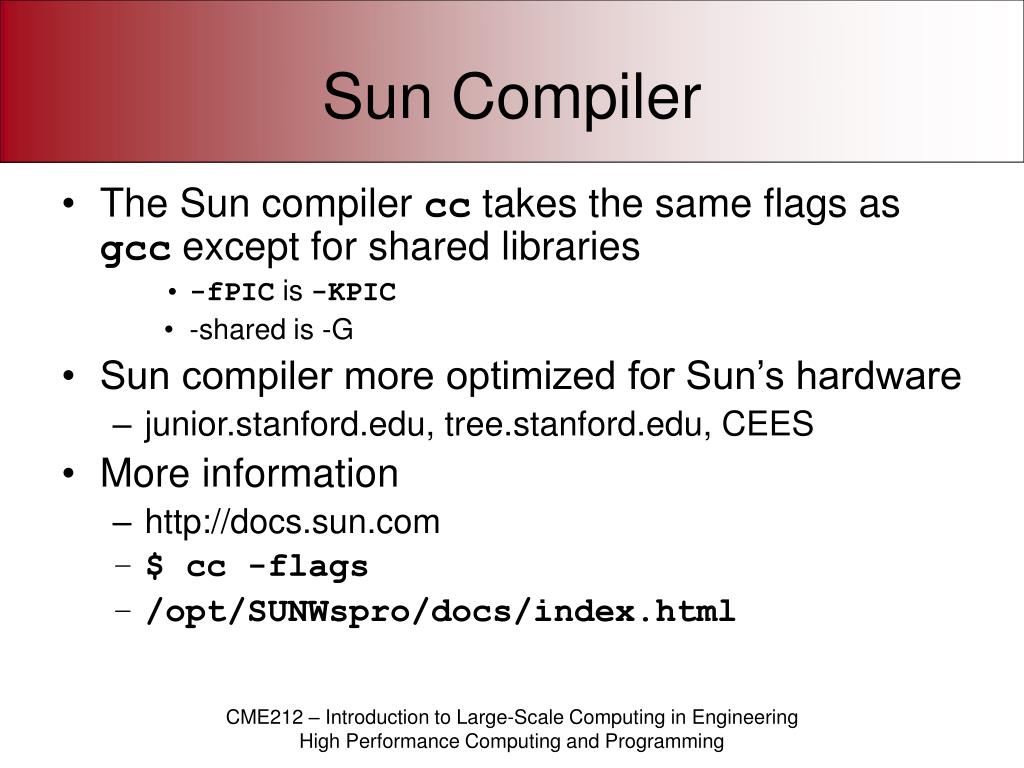 Sun Compiler

• The Sun compiler cc takes the same flags as gcc except for shared libraries
  • -fPIC is -KPIC
  • -shared is -G
• Sun compiler more optimized for Sun's hardware
  – junior.stanford.edu, tree.stanford.edu, CEES
• More information
  – http://docs.sun.com
  – $ cc -flags
  – /opt/SUNWspro/docs/index.html

CME212 – Introduction to Large-Scale Computing in Engineering
High Performance Computing and Programming